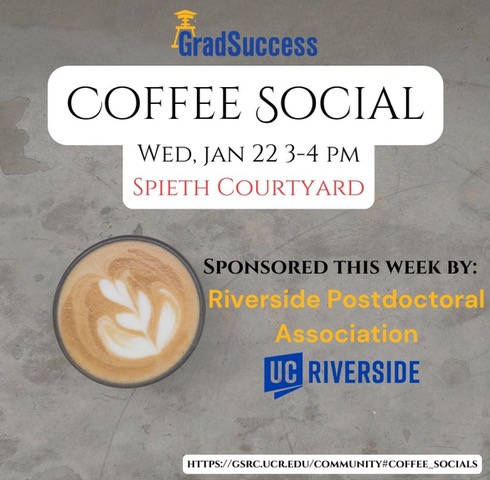 GradSuccess

COFFEE SOCIAL

WED, JAN 22 3-4 PM
SPIETH COURTYARD

SPONSORED THIS WEEK BY:
Riverside Postdoctoral Association

UC RIVERSIDE

HTTPS://GSRC.UCR.EDU/COMMUNITY#COFFEE_SOCIALS